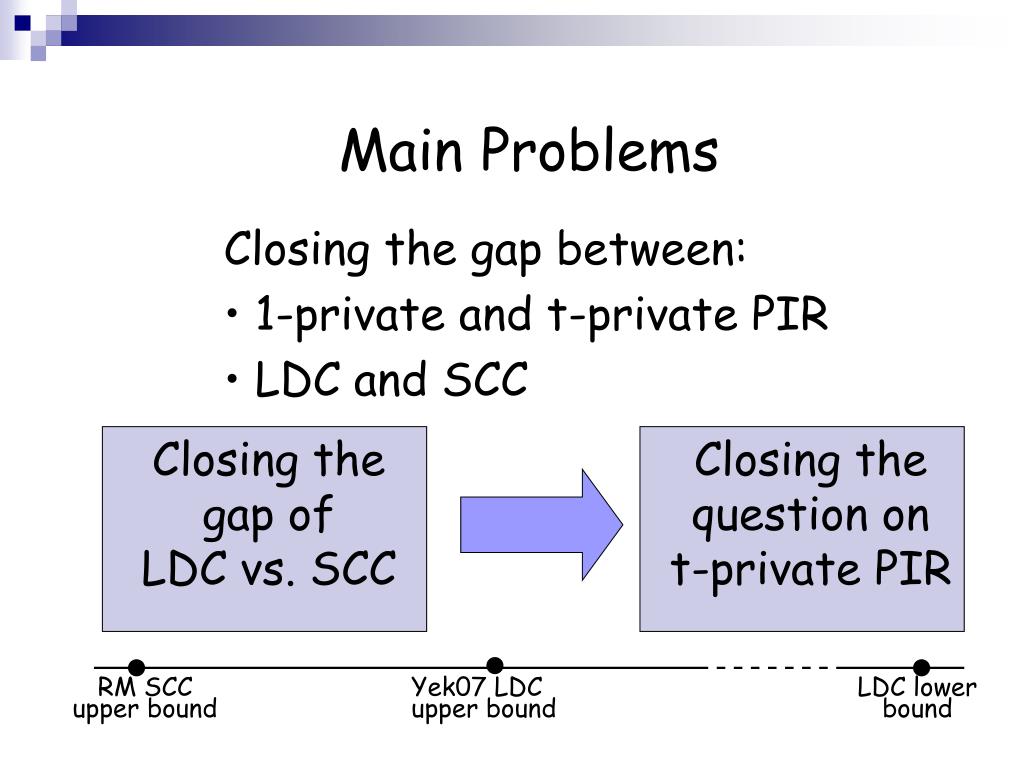 Main Problems

Closing the gap between:
• 1-private and t-private PIR
• LDC and SCC

Closing the gap of LDC vs. SCC

Closing the question on t-private PIR

RM SCC upper bound

Yek07 LDC upper bound

LDC lower bound